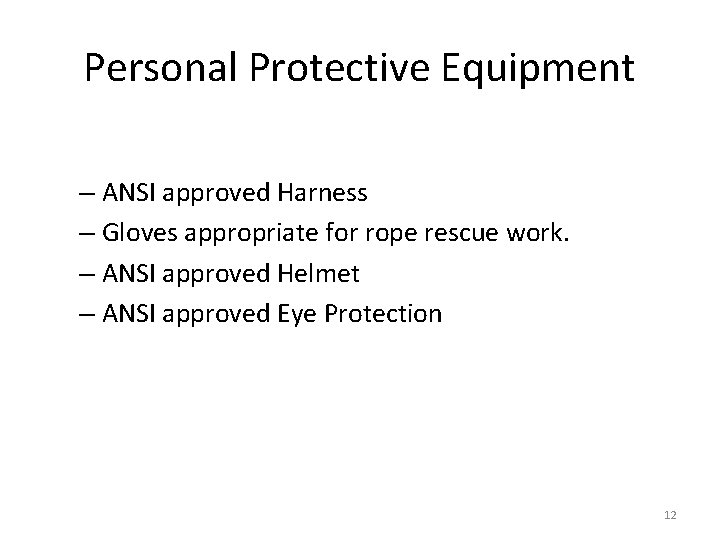 Personal Protective Equipment

– ANSI approved Harness
– Gloves appropriate for rope rescue work.
– ANSI approved Helmet
– ANSI approved Eye Protection

12